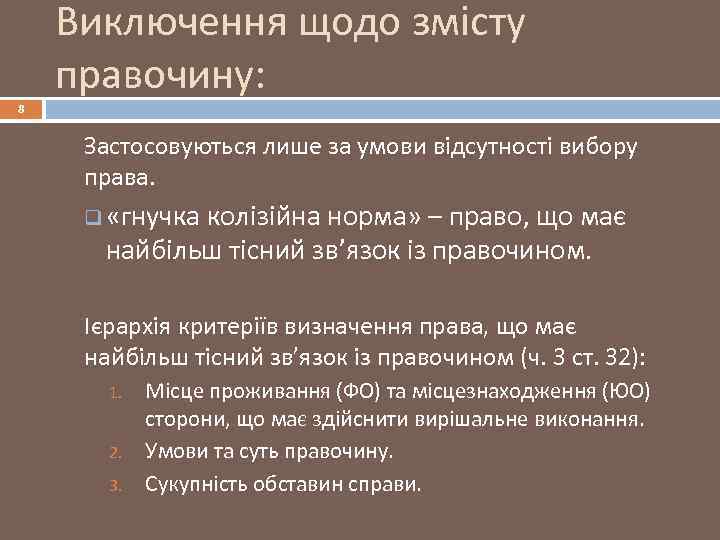 Виключення щодо змісту правочину:

8

Застосовуються лише за умови відсутності вибору права.

«гнучка колізійна норма» – право, що має найбільш тісний зв’язок із правочином.

Ієрархія критеріїв визначення права, що має найбільш тісний зв’язок із правочином (ч. 3 ст. 32):

1. Місце проживання (ФО) та місцезнаходження (ЮО) сторони, що має здійснити вирішальне виконання.
2. Умови та суть правочину.
3. Сукупність обставин справи.